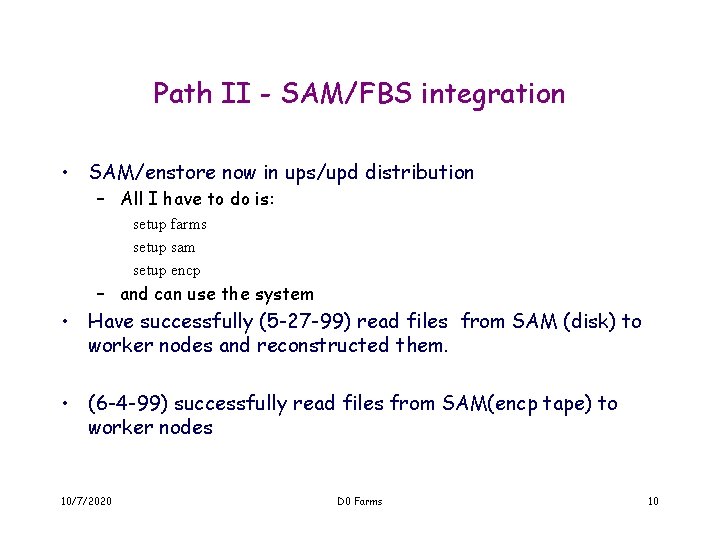 Path II - SAM/FBS integration

• SAM/enstore now in ups/upd distribution
– All I have to do is:
setup farms
setup sam
setup encp
– and can use the system
• Have successfully (5-27-99) read files from SAM (disk) to worker nodes and reconstructed them.

• (6-4-99) successfully read files from SAM(encp tape) to worker nodes

10/7/2020 D0 Farms 10